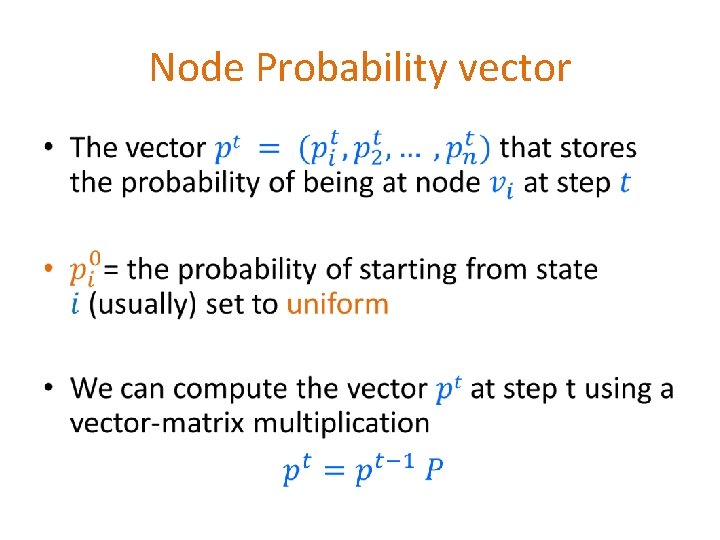 Node Probability vector

• The vector $p^t = (p_i^t, p_2^t, \dots, p_n^t)$ that stores the probability of being at node $v_i$ at step $t$

• $p_i^0$= the probability of starting from state $i$ (usually) set to uniform

• We can compute the vector $p^t$ at step t using a vector-matrix multiplication

$p^t = p^{t-1}\, P$